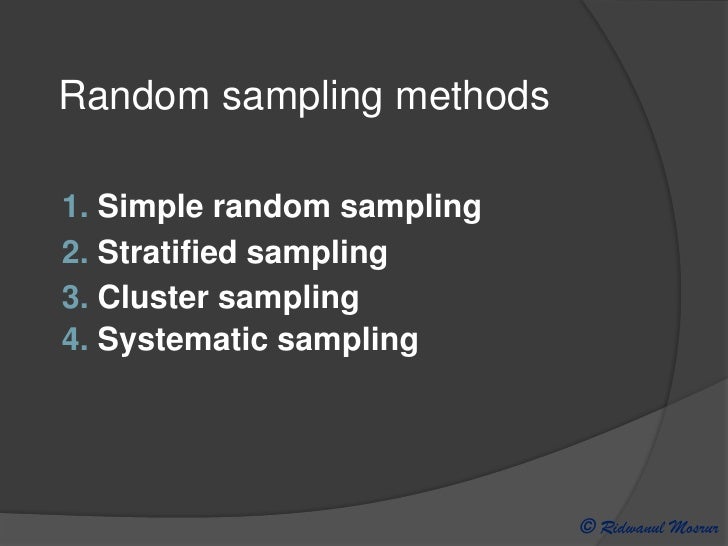 Random sampling methods

1. Simple random sampling
2. Stratified sampling
3. Cluster sampling
4. Systematic sampling

© Ridwanul Mosrur